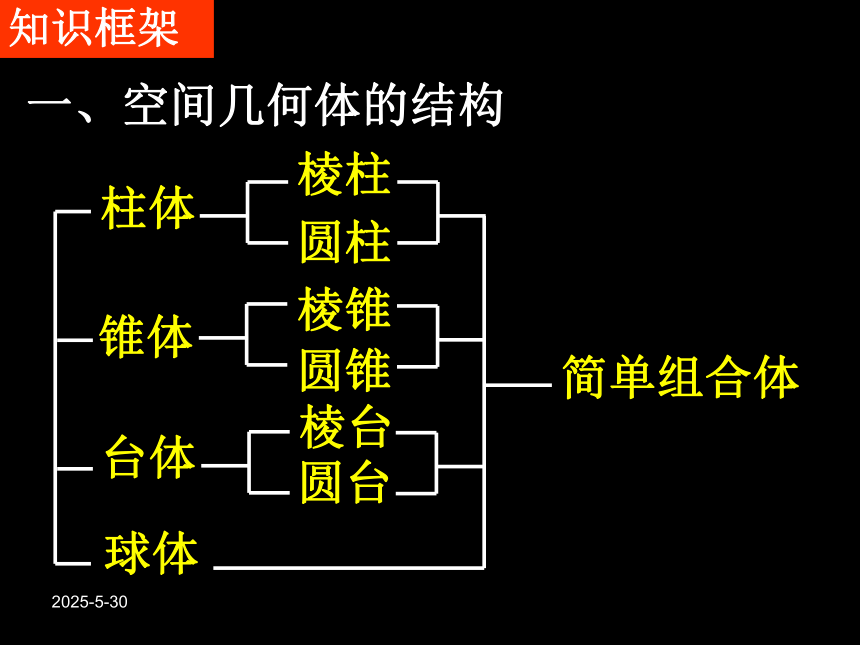 知识框架

一、空间几何体的结构

柱体

棱柱

圆柱

锥体

棱锥

圆锥

台体

棱台

圆台

球体

简单组合体

2025-5-30